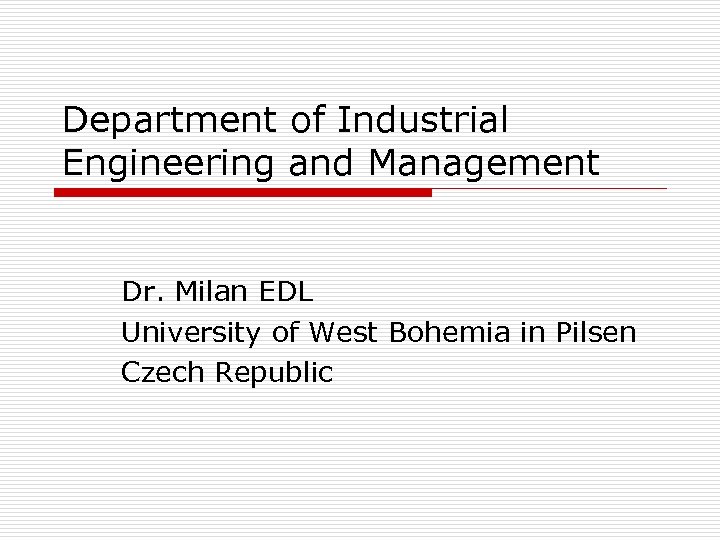 Department of Industrial Engineering and Management

Dr. Milan EDL
University of West Bohemia in Pilsen
Czech Republic